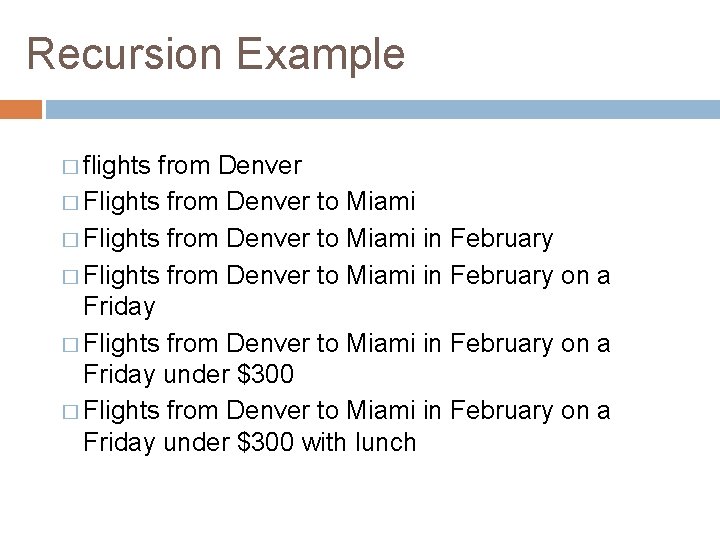 Recursion Example

□ flights from Denver
□ Flights from Denver to Miami
□ Flights from Denver to Miami in February
□ Flights from Denver to Miami in February on a Friday
□ Flights from Denver to Miami in February on a Friday under \$300
□ Flights from Denver to Miami in February on a Friday under \$300 with lunch